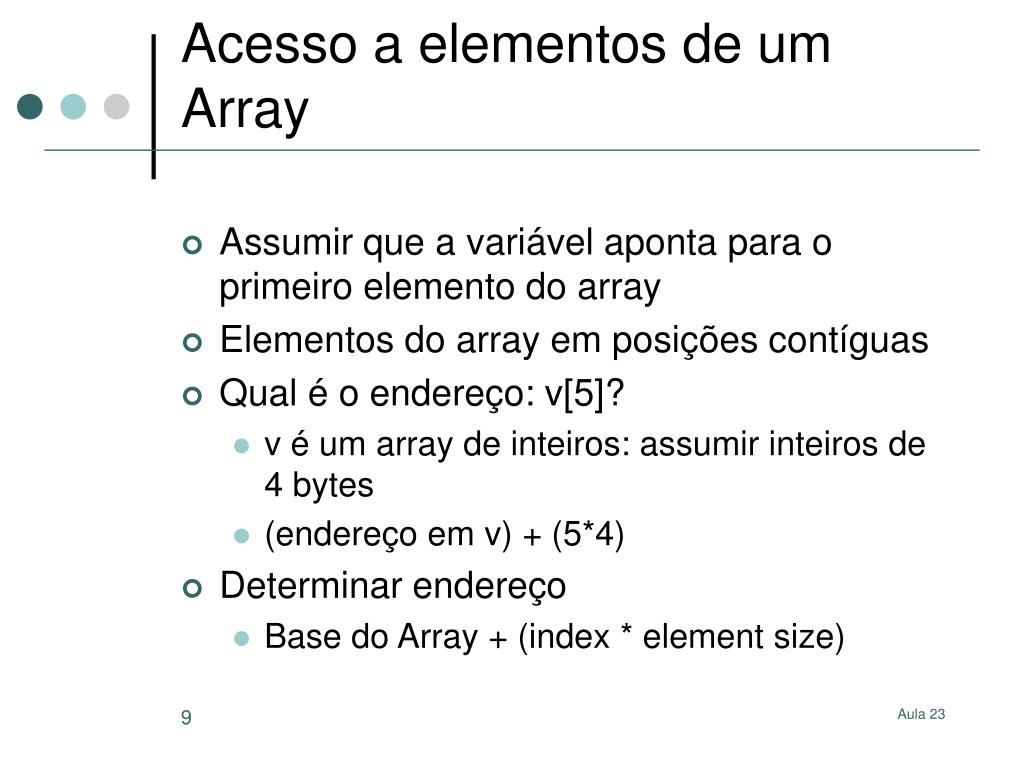 Acesso a elementos de um Array

Assumir que a variável aponta para o primeiro elemento do array

Elementos do array em posições contíguas

Qual é o endereço: v[5]?

v é um array de inteiros: assumir inteiros de 4 bytes

(endereço em v) + (5*4)

Determinar endereço

Base do Array + (index * element size)

9

Aula 23